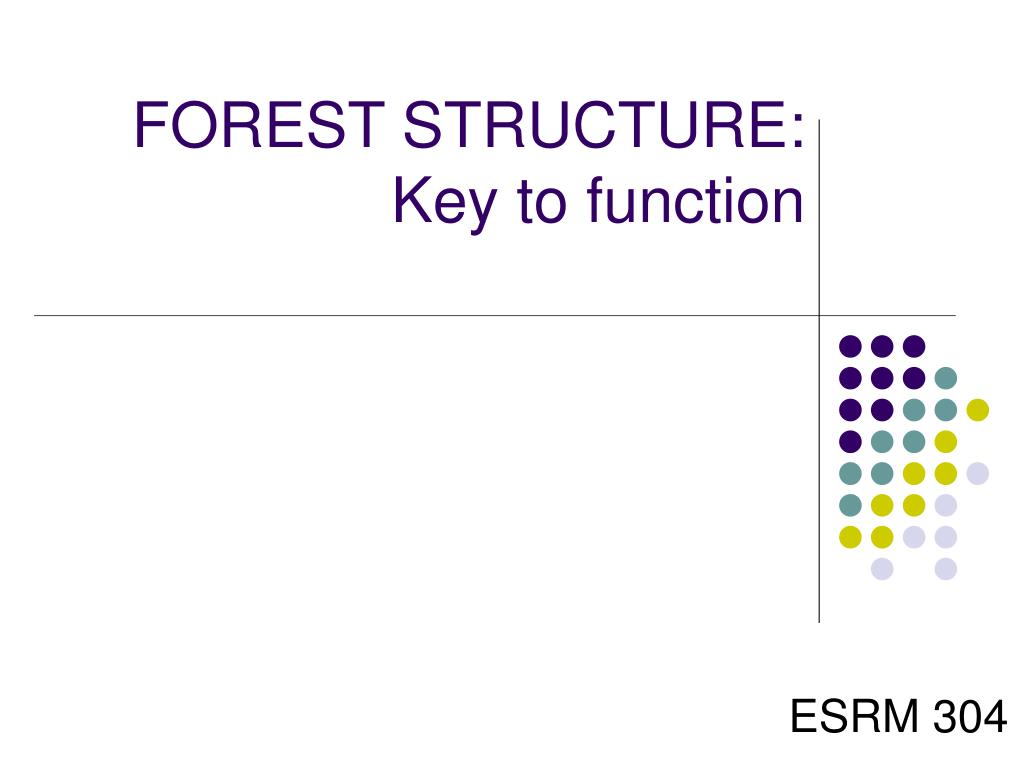 FOREST STRUCTURE:
Key to function

ESRM 304